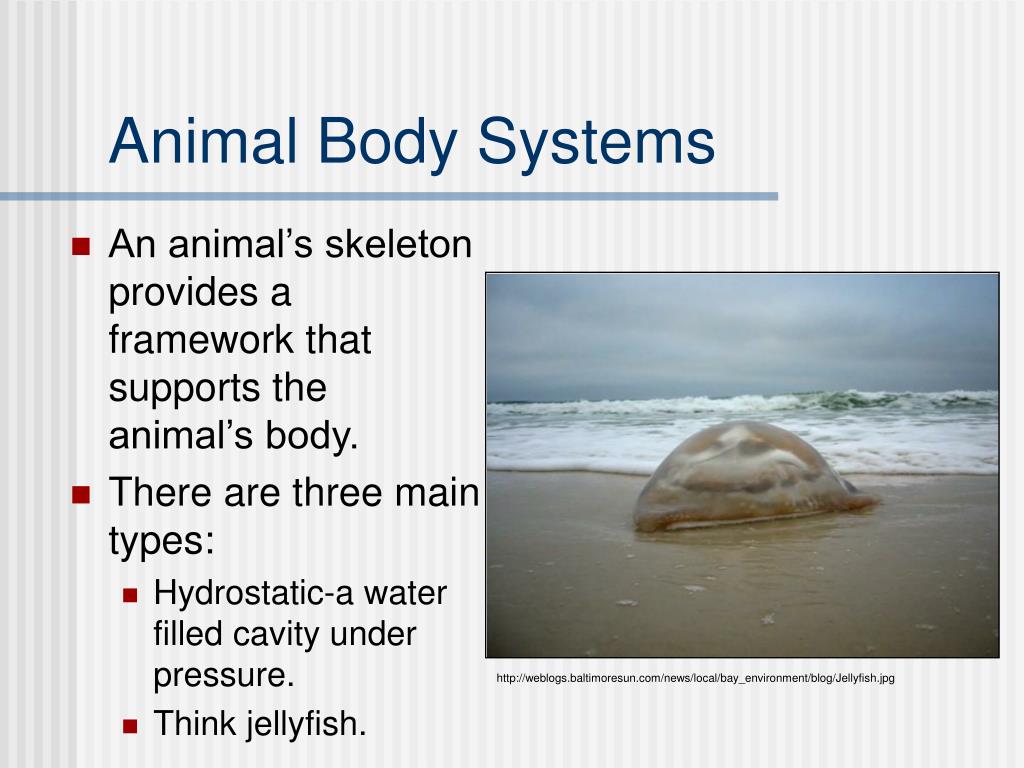 Animal Body Systems

An animal’s skeleton provides a framework that supports the animal’s body.

There are three main types:

Hydrostatic-a water filled cavity under pressure.

Think jellyfish.

http://weblogs.baltimoresun.com/news/local/bay_environment/blog/Jellyfish.jpg